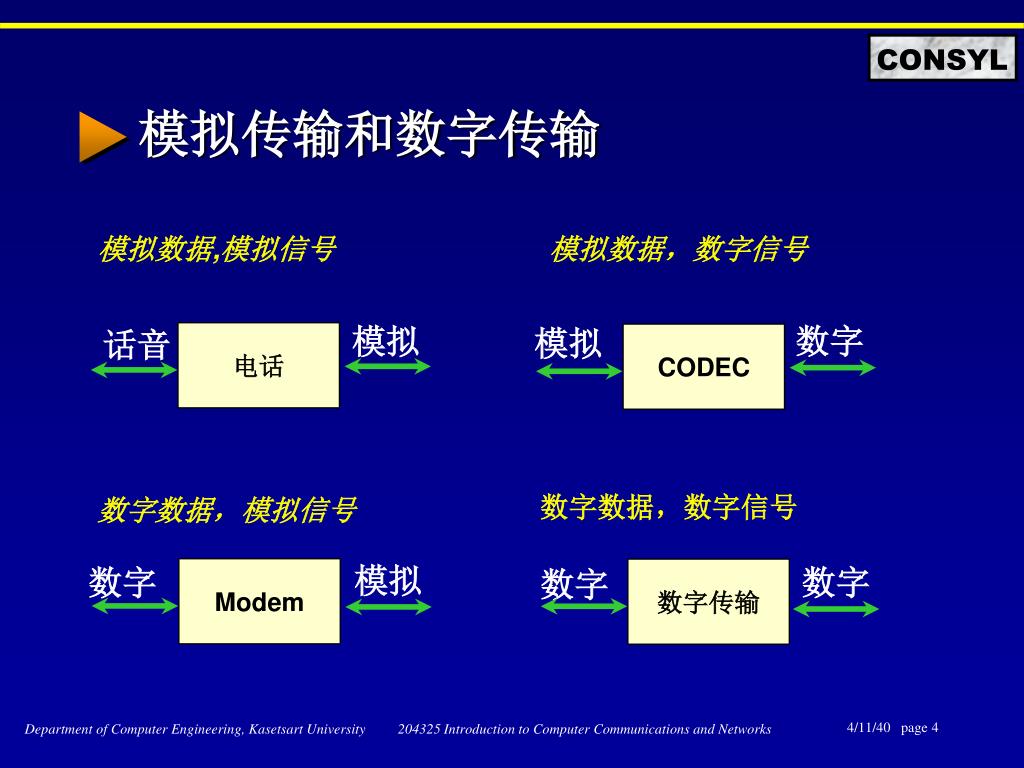 CONSYL

模拟传输和数字传输

模拟数据,模拟信号

话音 电话 模拟

模拟数据，数字信号

模拟 CODEC 数字

数字数据，模拟信号

数字 Modem 模拟

数字数据，数字信号

数字 数字传输 数字

Department of Computer Engineering, Kasetsart University 204325 Introduction to Computer Communications and Networks 4/11/40 page 4